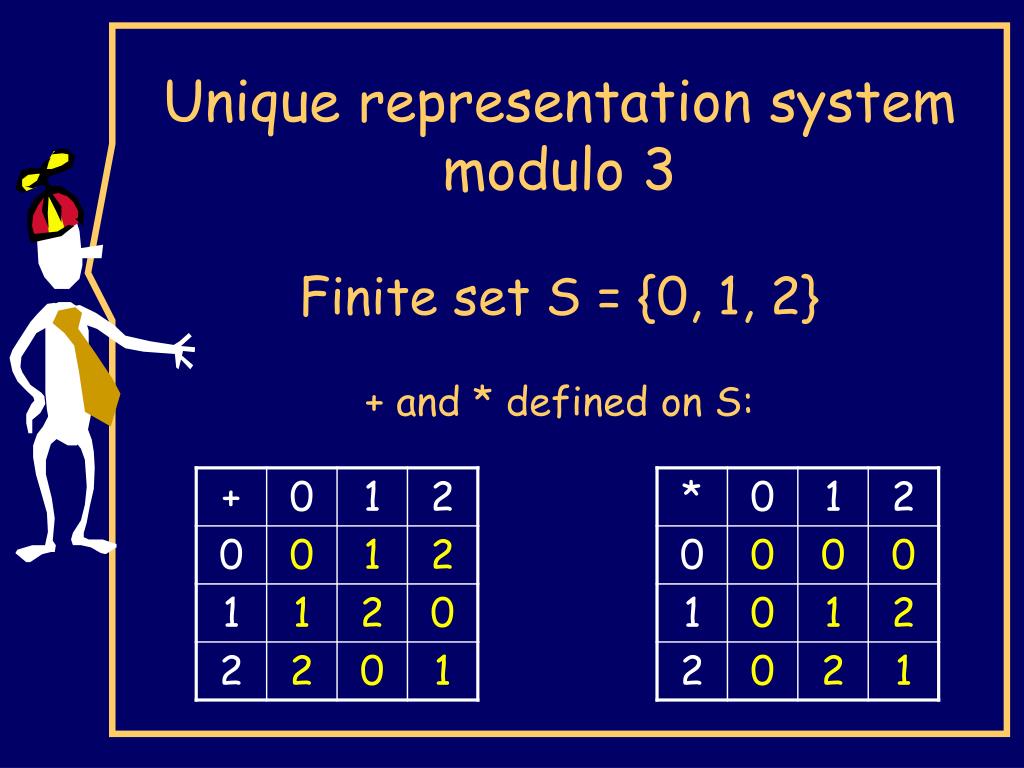 Unique representation system modulo 3

Finite set S = {0, 1, 2}

+ and * defined on S:

| + | 0 | 1 | 2 |
|---|---|---|---|
| 0 | 0 | 1 | 2 |
| 1 | 1 | 2 | 0 |
| 2 | 2 | 0 | 1 |

| * | 0 | 1 | 2 |
|---|---|---|---|
| 0 | 0 | 0 | 0 |
| 1 | 0 | 1 | 2 |
| 2 | 0 | 2 | 1 |